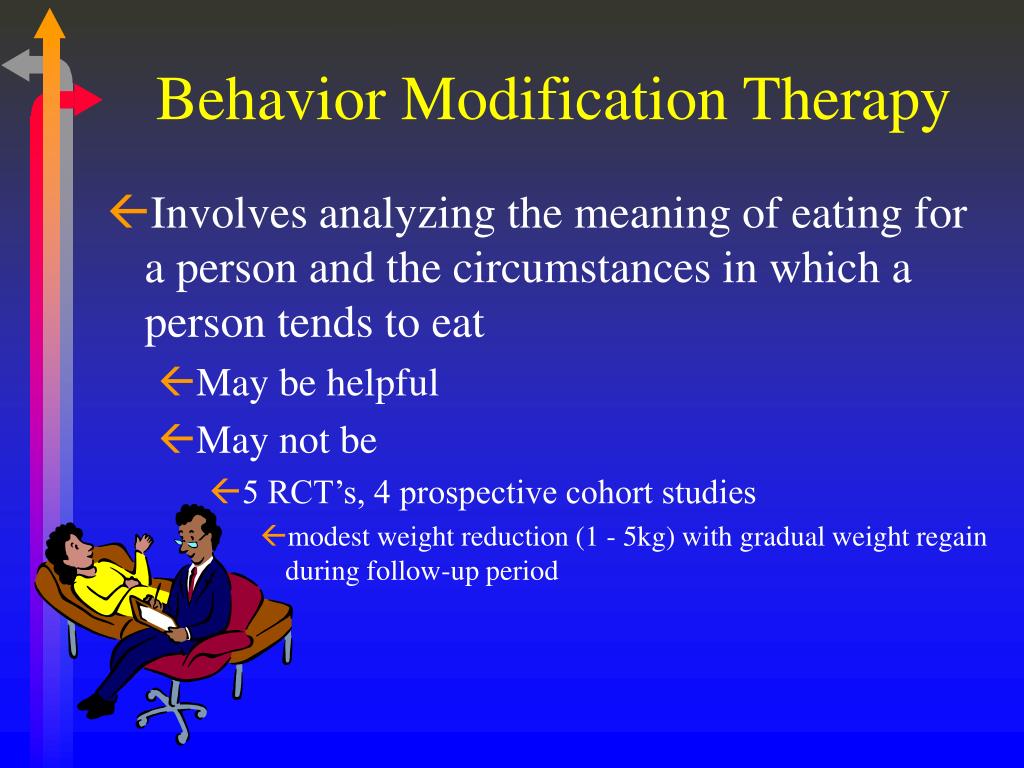 Behavior Modification Therapy

Involves analyzing the meaning of eating for a person and the circumstances in which a person tends to eat

May be helpful

May not be

5 RCT’s, 4 prospective cohort studies

modest weight reduction (1 - 5kg) with gradual weight regain during follow-up period